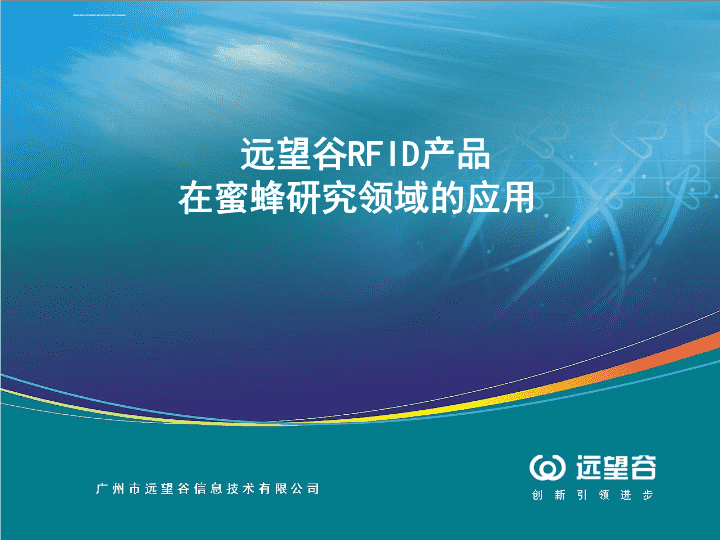 远望谷RFID产品
在蜜蜂研究领域的应用

广州市远望谷信息技术有限公司

远望谷
创新引领进步